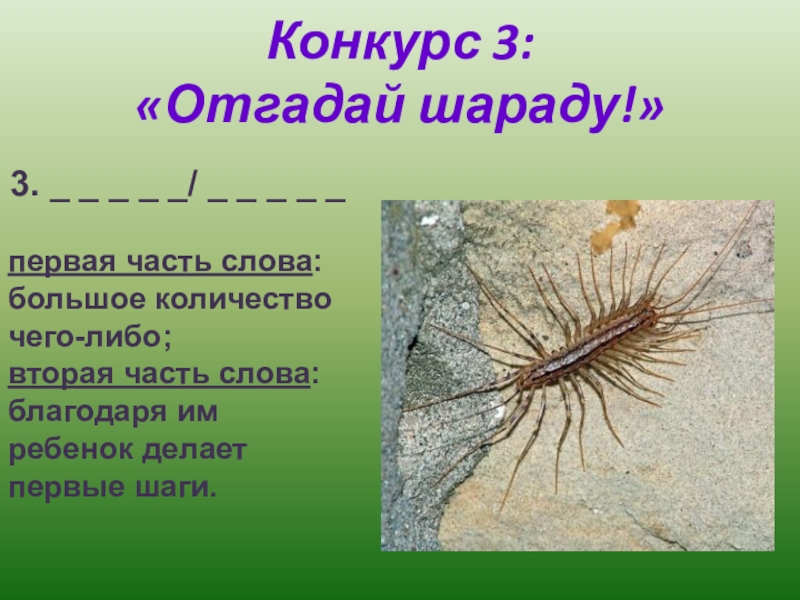 Конкурс 3:
«Отгадай шараду!»

3. _ _ _ _ _/ _ _ _ _ _

первая часть слова: большое количество чего-либо;
вторая часть слова: благодаря им ребенок делает первые шаги.